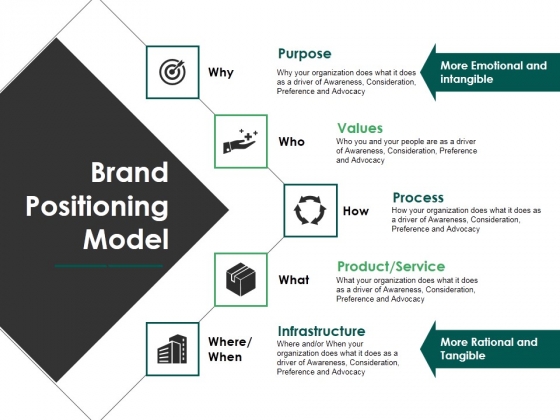 Brand Positioning Model

Why

Purpose

Why your organization does what it does as a driver of Awareness, Consideration, Preference and Advocacy

More Emotional and intangible

Who

Values

Who you and your people are as a driver of Awareness, Consideration, Preference and Advocacy

How

Process

How your organization does what it does as a driver of Awareness, Consideration, Preference and Advocacy

What

Product/Service

What your organization does what it does as a driver of Awareness, Consideration, Preference and Advocacy

Where/ When

Infrastructure

Where and/or When your organization does what it does as a driver of Awareness, Consideration, Preference and Advocacy

More Rational and Tangible